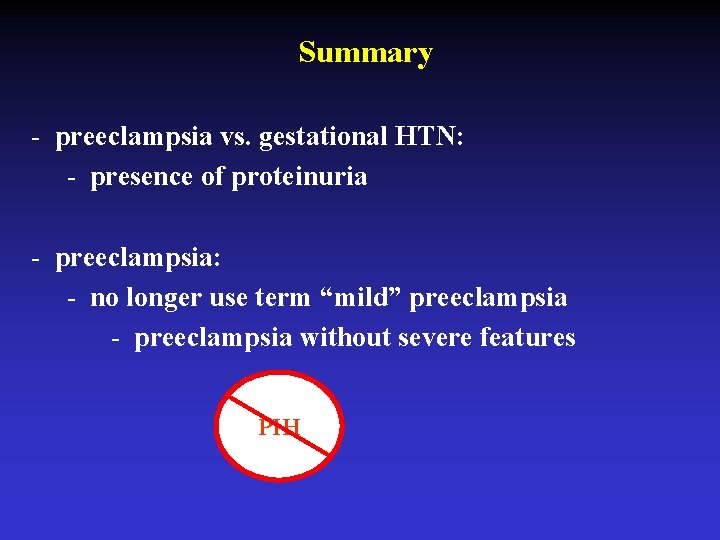 Summary

- preeclampsia vs. gestational HTN:
  - presence of proteinuria

- preeclampsia:
  - no longer use term “mild” preeclampsia
    - preeclampsia without severe features

PIH